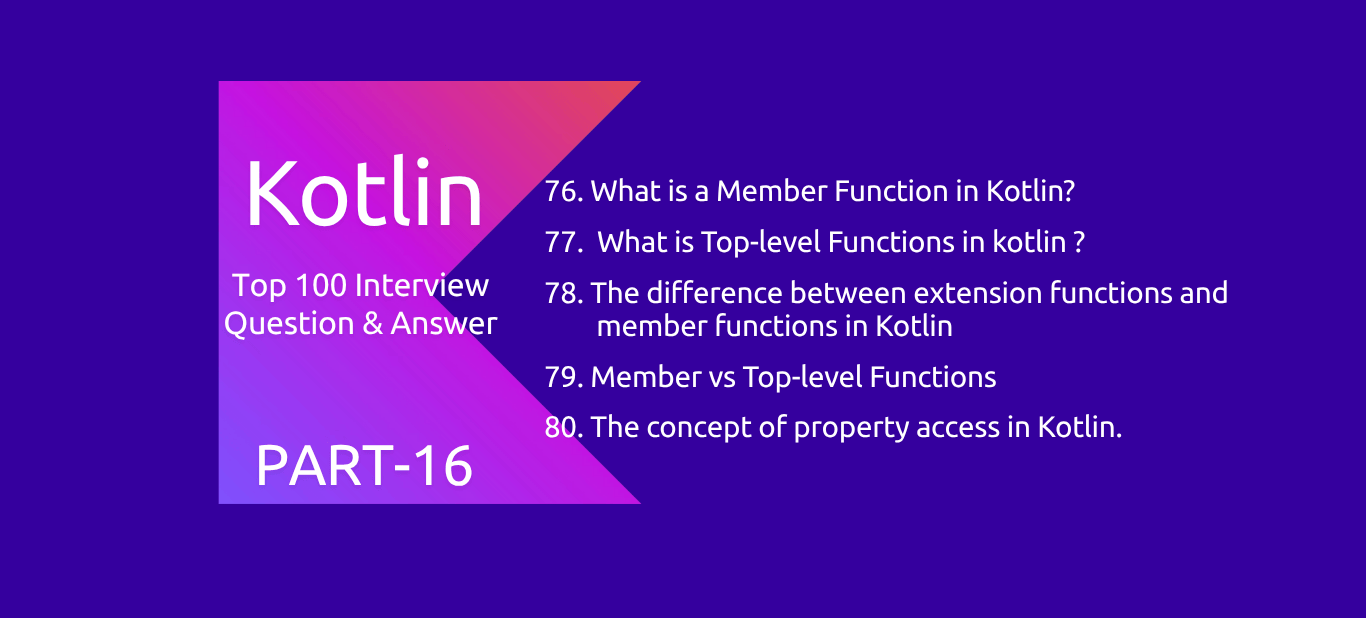 Kotlin

Top 100 Interview Question & Answer

PART-16

76. What is a Member Function in Kotlin?

77. What is Top-level Functions in kotlin ?

78. The difference between extension functions and member functions in Kotlin

79. Member vs Top-level Functions

80. The concept of property access in Kotlin.